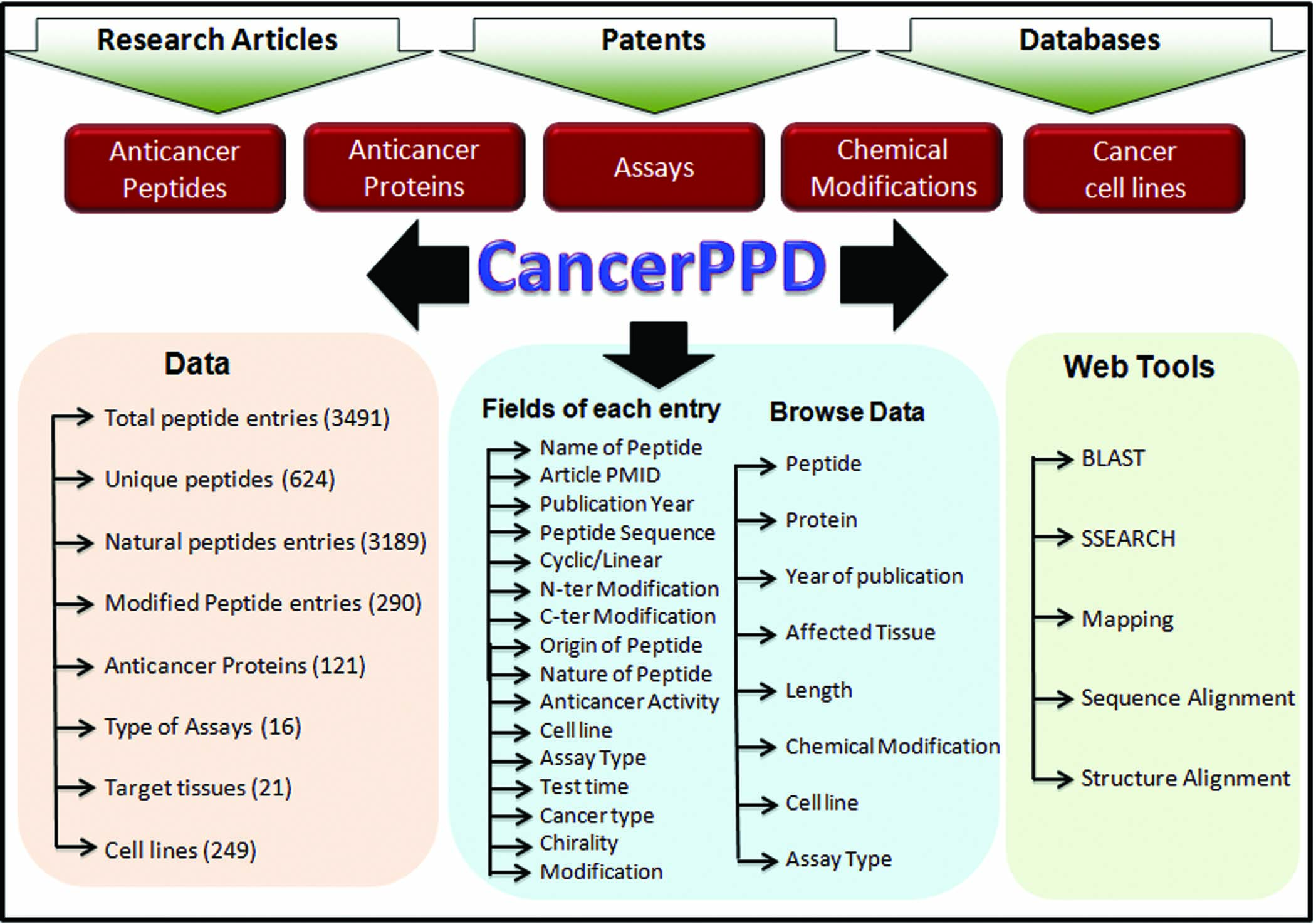 Research Articles

Patents

Databases

Anticancer Peptides

Anticancer Proteins

Assays

Chemical Modifications

Cancer cell lines

CancerPPD

Data

Total peptide entries (3491)

Unique peptides (624)

Natural peptides entries (3189)

Modified Peptide entries (290)

Anticancer Proteins (121)

Type of Assays (16)

Target tissues (21)

Cell lines (249)

Fields of each entry

Name of Peptide
Article PMID
Publication Year
Peptide Sequence
Cyclic/Linear
N-ter Modification
C-ter Modification
Origin of Peptide
Nature of Peptide
Anticancer Activity
Cell line
Assay Type
Test time
Cancer type
Chirality
Modification

Browse Data

Peptide

Protein

Year of publication

Affected Tissue

Length

Chemical Modification

Cell line

Assay Type

Web Tools

BLAST

SSEARCH

Mapping

Sequence Alignment

Structure Alignment